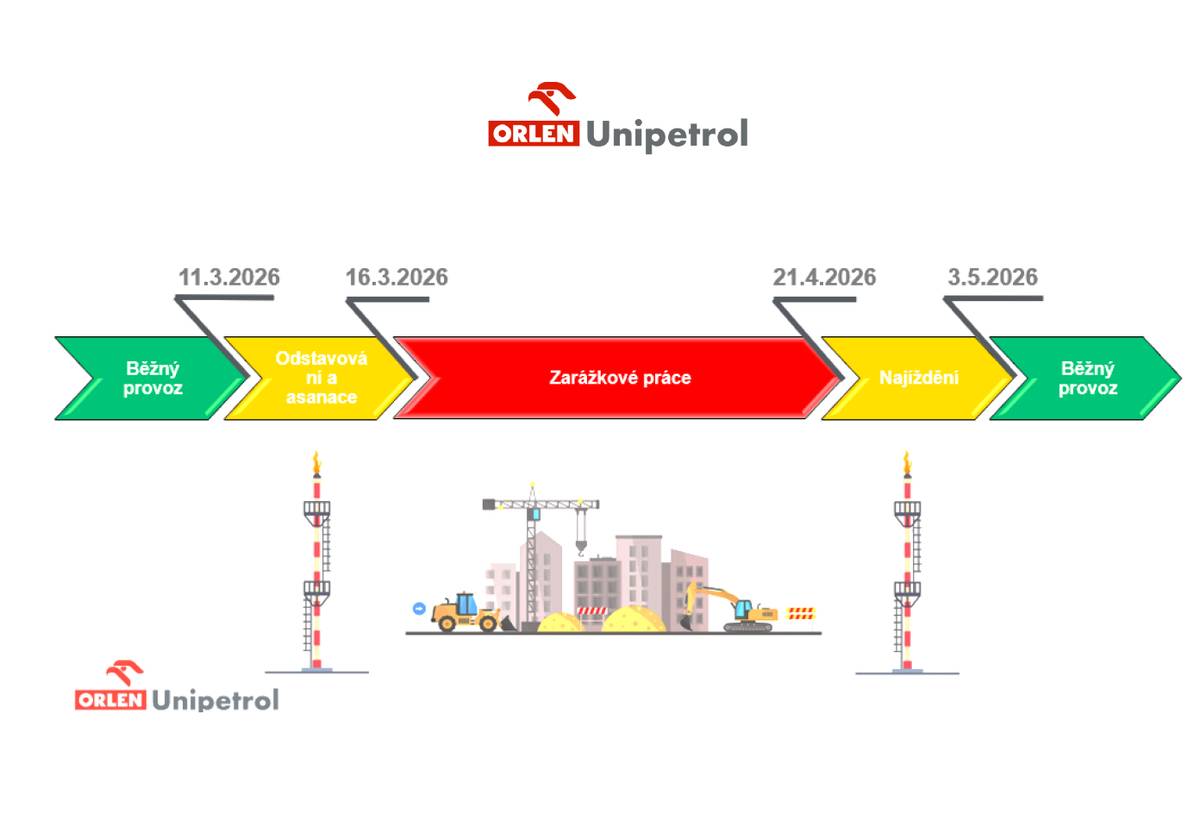 ORLEN Unipetrol

11.3.2026 16.3.2026 21.4.2026 3.5.2026

Běžný provoz

Odstavování a asanace

Zarážkové práce

Najíždění

Běžný provoz

ORLEN Unipetrol